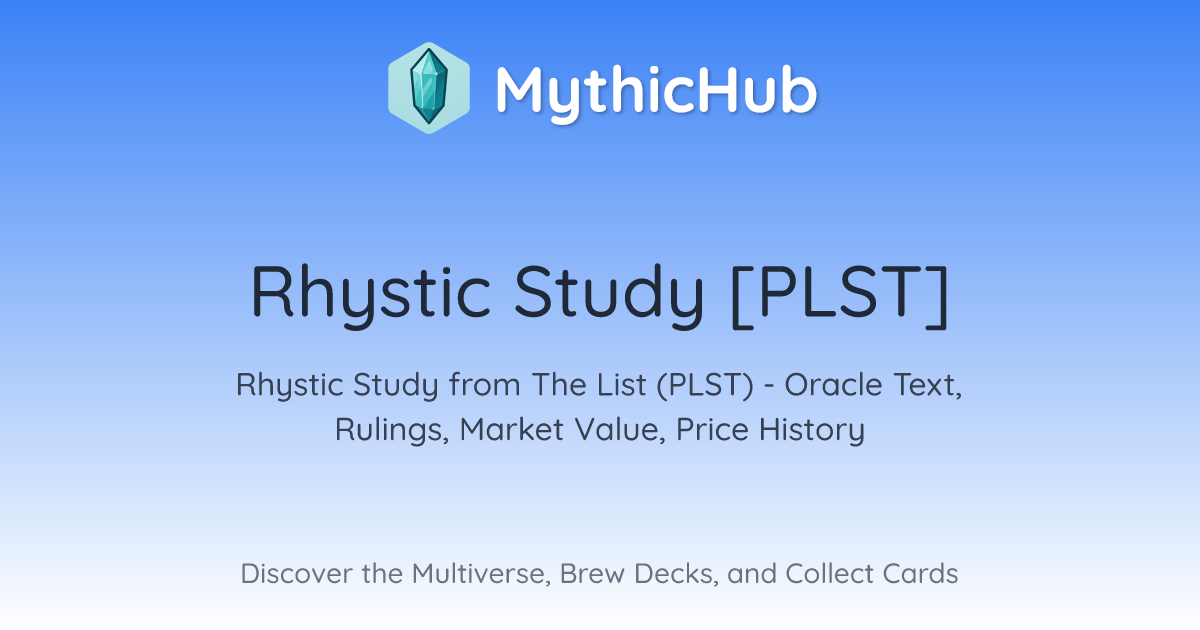 MythicHub

Rhystic Study [PLST]

Rhystic Study from The List (PLST) - Oracle Text, Rulings, Market Value, Price History

Discover the Multiverse, Brew Decks, and Collect Cards